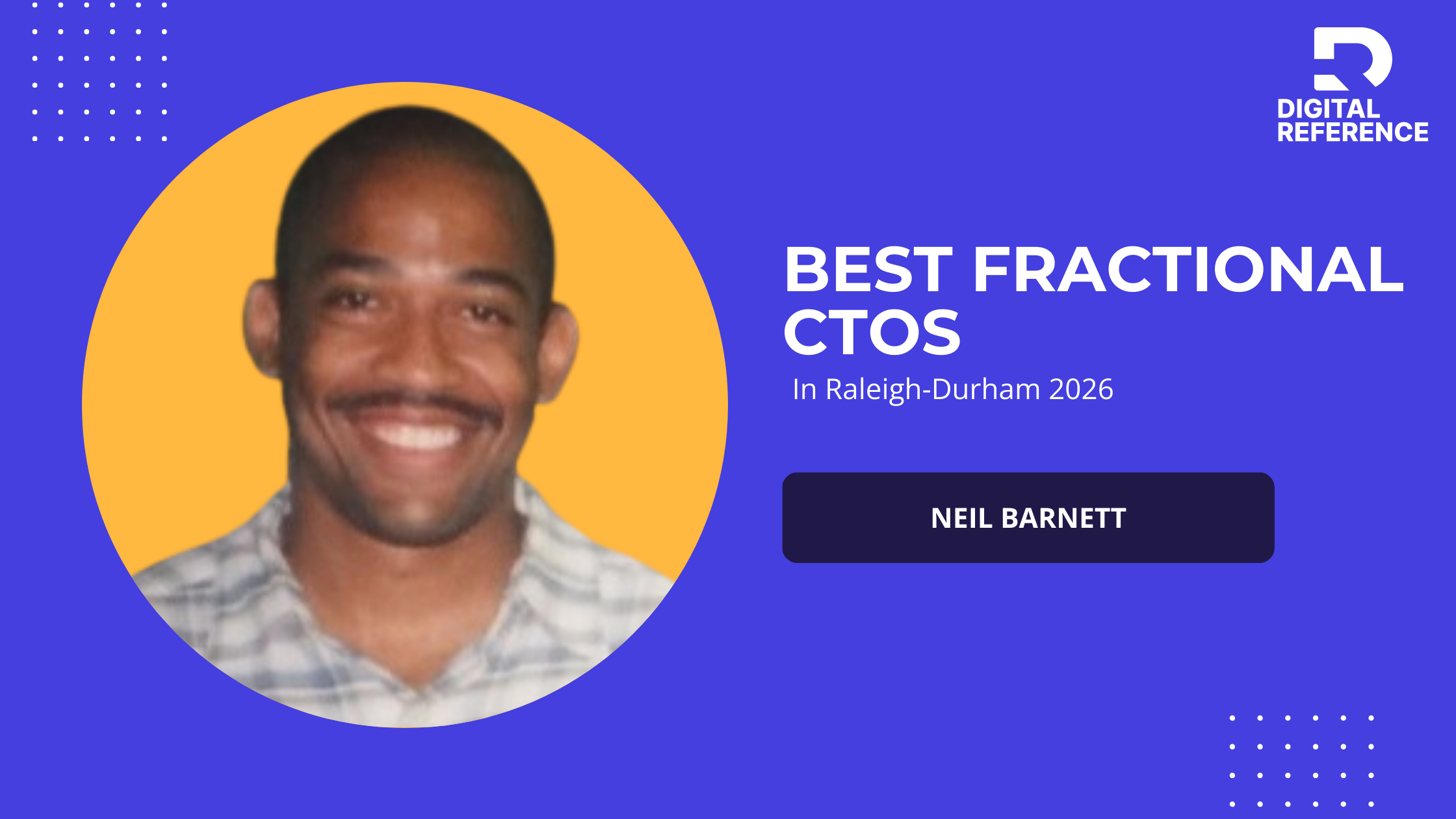 DIGITAL REFERENCE

BEST FRACTIONAL CTOS

In Raleigh-Durham 2026

NEIL BARNETT